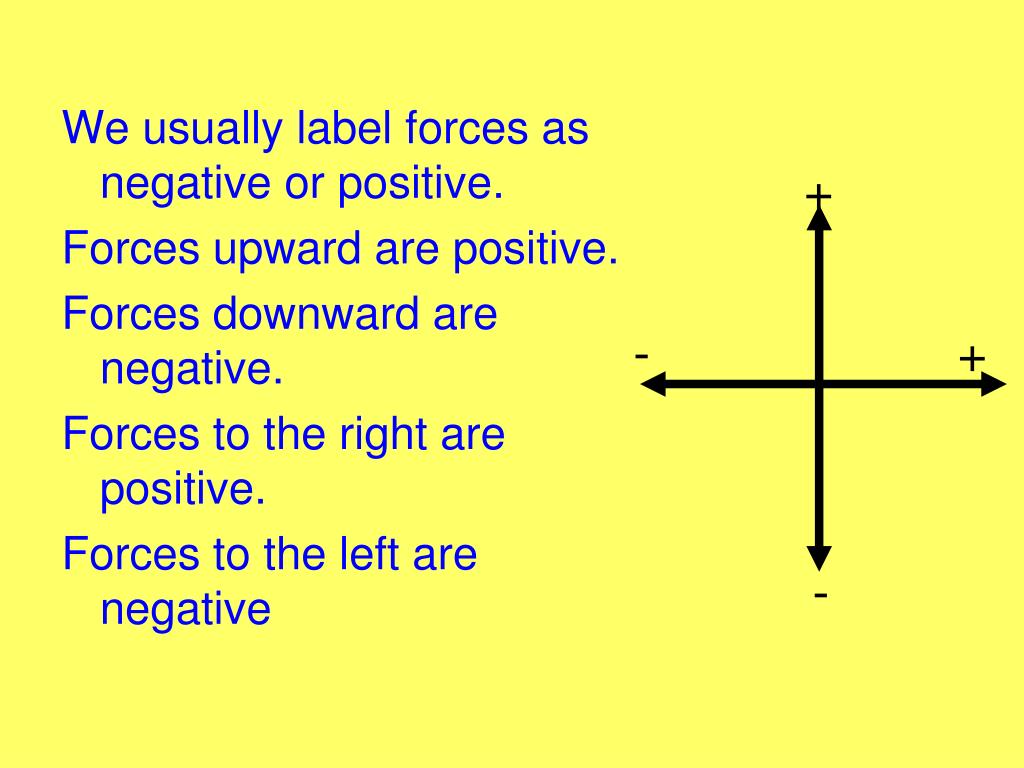 We usually label forces as negative or positive.

Forces upward are positive.

Forces downward are negative.

Forces to the right are positive.

Forces to the left are negative

+

-

+

-